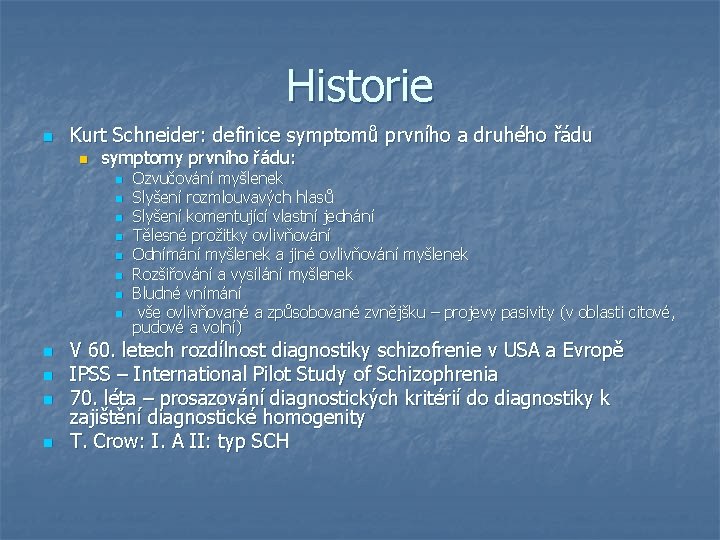 Historie

Kurt Schneider: definice symptomů prvního a druhého řádu

symptomy prvního řádu:

Ozvučování myšlenek

Slyšení rozmlouvavých hlasů

Slyšení komentující vlastní jednání

Tělesné prožitky ovlivňování

Odnímání myšlenek a jiné ovlivňování myšlenek

Rozšiřování a vysílání myšlenek

Bludné vnímání

vše ovlivňované a způsobované zvnějšku – projevy pasivity (v oblasti citové, pudové a volní)

V 60. letech rozdílnost diagnostiky schizofrenie v USA a Evropě

IPSS – International Pilot Study of Schizophrenia

70. léta – prosazování diagnostických kritérií do diagnostiky k zajištění diagnostické homogenity

T. Crow: I. A II: typ SCH